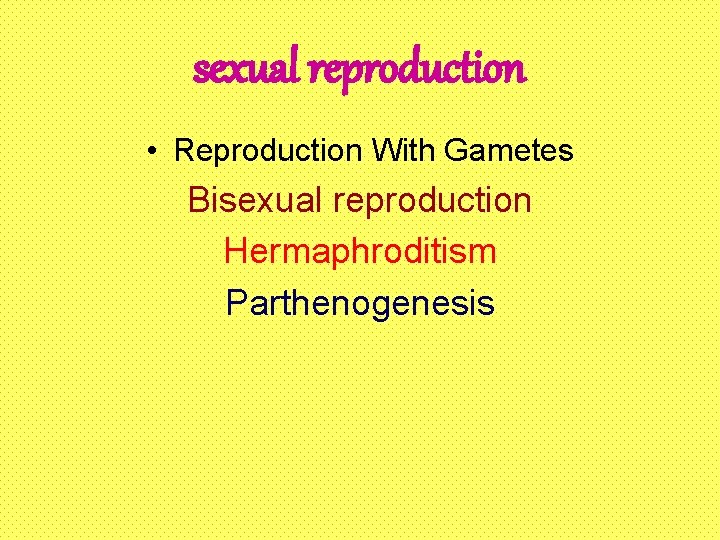 sexual reproduction

• Reproduction With Gametes

Bisexual reproduction

Hermaphroditism

Parthenogenesis